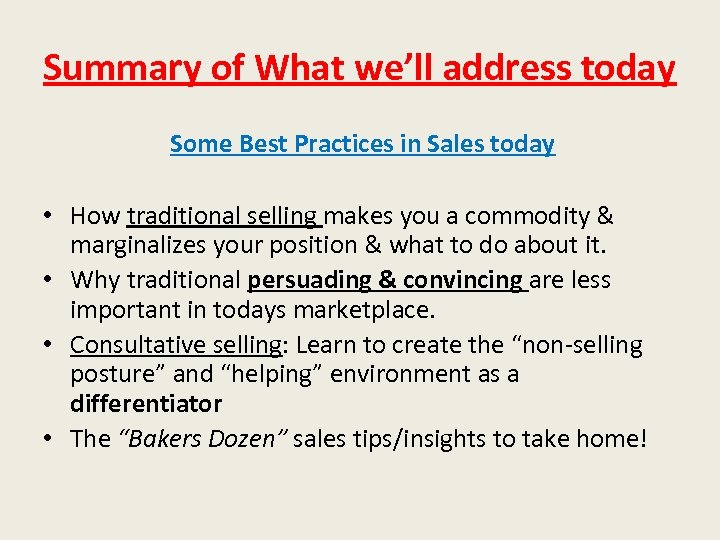 Summary of What we'll address today

Some Best Practices in Sales today

• How traditional selling makes you a commodity & marginalizes your position & what to do about it.
• Why traditional persuading & convincing are less important in todays marketplace.
• Consultative selling: Learn to create the "non-selling posture" and "helping" environment as a differentiator
• The "Bakers Dozen" sales tips/insights to take home!